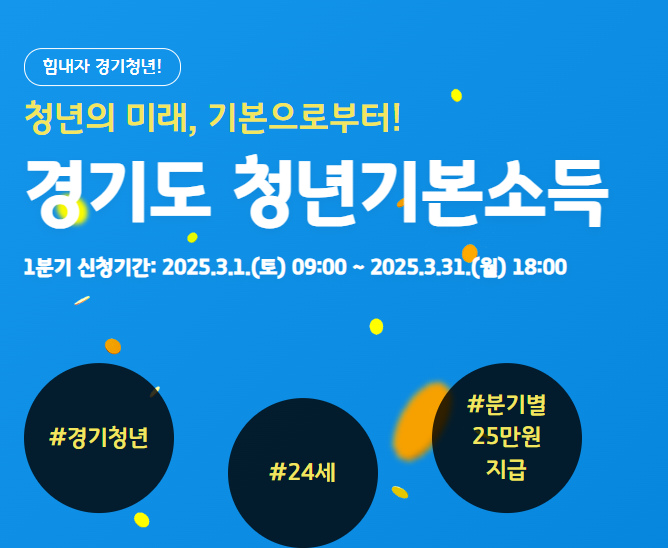 힘내자 경기청년!

청년의 미래, 기본으로부터!

경기도 청년기본소득

1분기 신청기간: 2025.3.1.(토) 09:00 ~ 2025.3.31.(월) 18:00

#경기청년

#24세

#분기별 25만원 지급